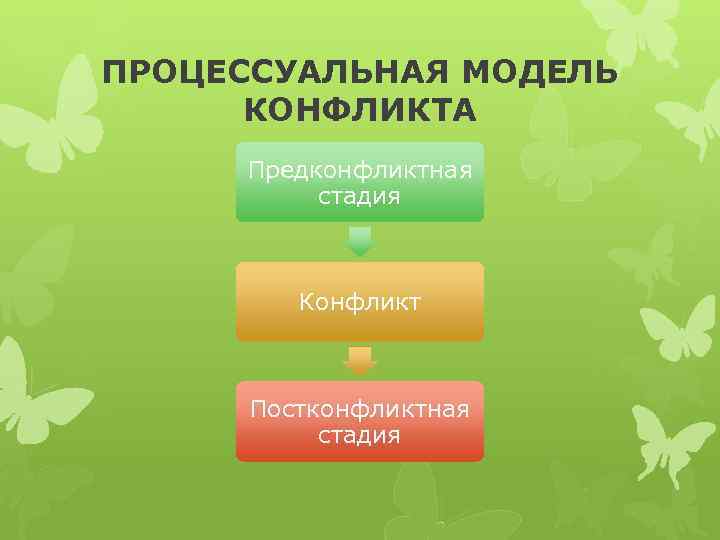 ПРОЦЕССУАЛЬНАЯ МОДЕЛЬ КОНФЛИКТА

Предконфликтная стадия

Конфликт

Постконфликтная стадия